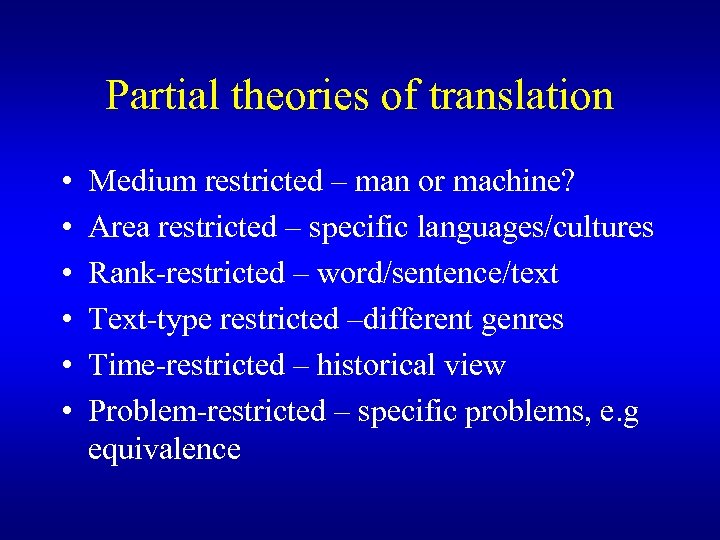 Partial theories of translation

• Medium restricted – man or machine?
• Area restricted – specific languages/cultures
• Rank-restricted – word/sentence/text
• Text-type restricted –different genres
• Time-restricted – historical view
• Problem-restricted – specific problems, e.g equivalence